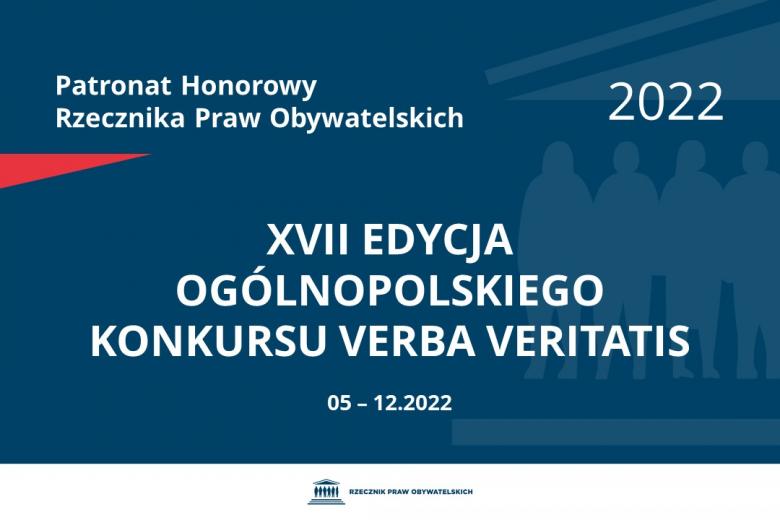 Patronat Honorowy
Rzecznika Praw Obywatelskich

2022

XVII EDYCJA
OGÓLNOPOLSKIEGO
KONKURSU VERBA VERITATIS

05 – 12.2022

RZECZNIK PRAW OBYWATELSKICH